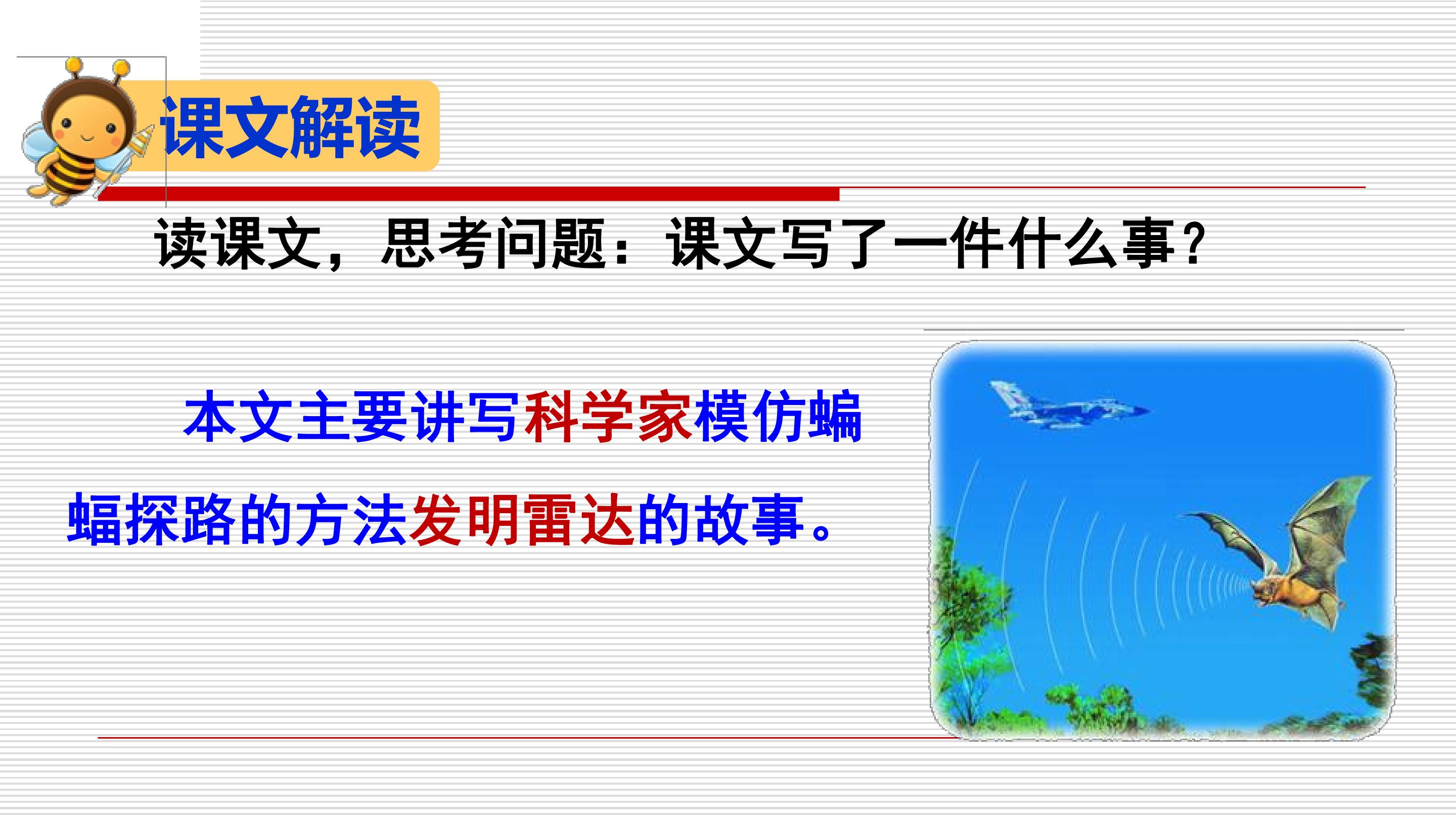 课文解读

读课文，思考问题：课文写了一件什么事？

本文主要讲写科学家模仿蝙蝠探路的方法发明雷达的故事。